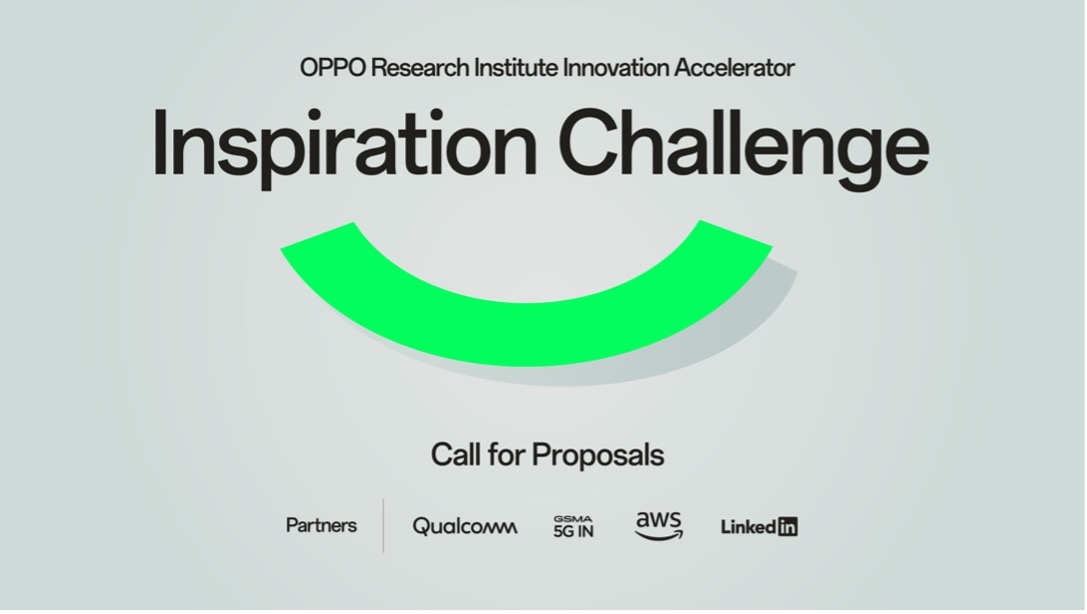 OPPO Research Institute Innovation Accelerator

Inspiration Challenge

Call for Proposals

Partners

Qualcomm

GSMA 5G IN

aws

LinkedIn